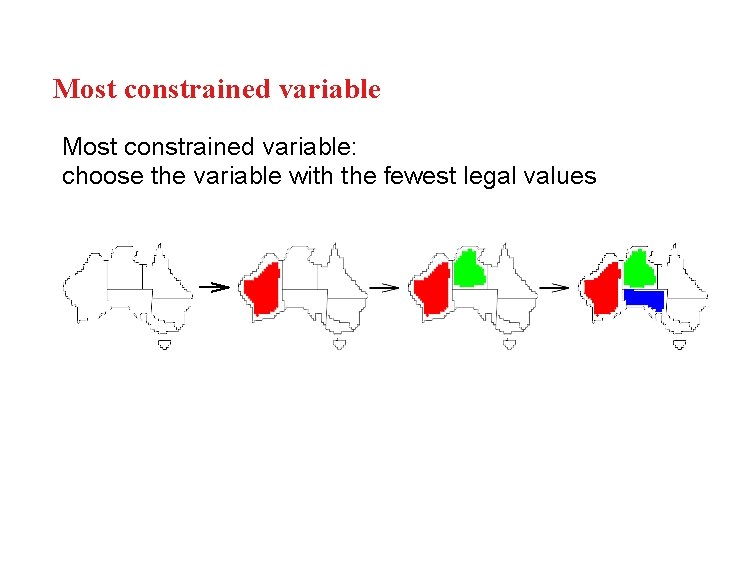 Most constrained variable

Most constrained variable:
choose the variable with the fewest legal values